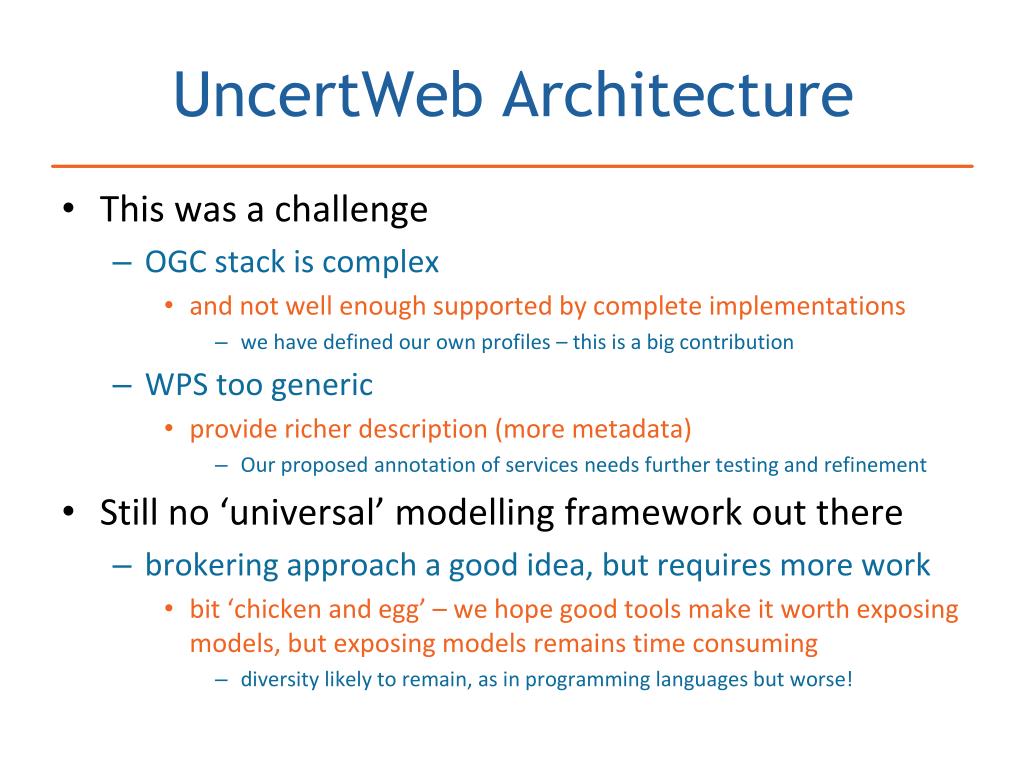 UncertWeb Architecture

• This was a challenge
– OGC stack is complex
• and not well enough supported by complete implementations
– we have defined our own profiles – this is a big contribution
– WPS too generic
• provide richer description (more metadata)
– Our proposed annotation of services needs further testing and refinement
• Still no ‘universal’ modelling framework out there
– brokering approach a good idea, but requires more work
• bit ‘chicken and egg’ – we hope good tools make it worth exposing models, but exposing models remains time consuming
– diversity likely to remain, as in programming languages but worse!